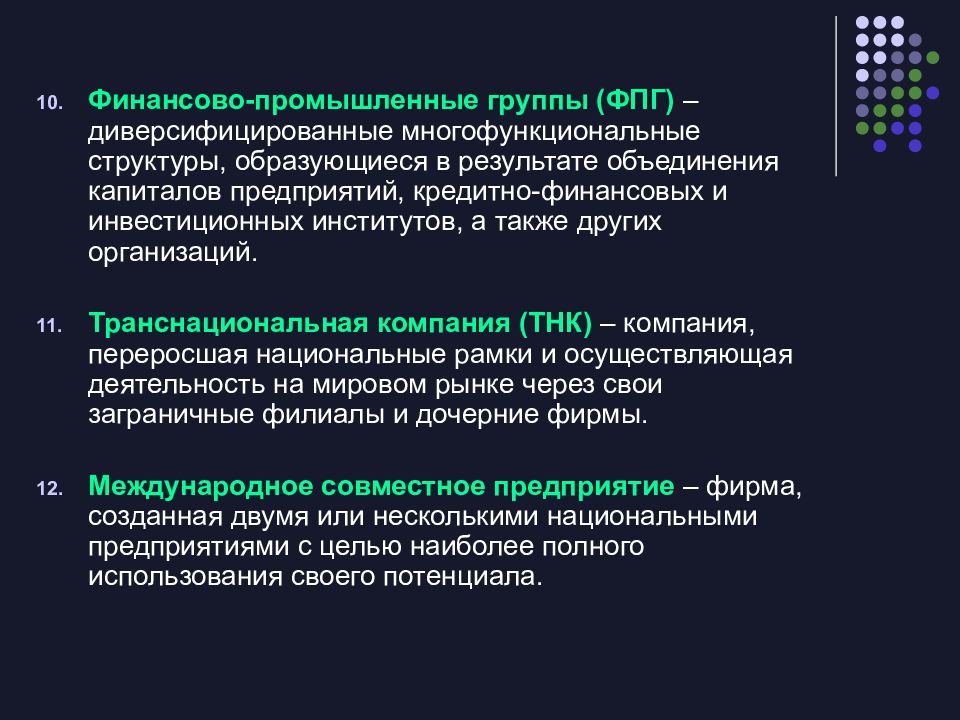 10. Финансово-промышленные группы (ФПГ) – диверсифицированные многофункциональные структуры, образующиеся в результате объединения капиталов предприятий, кредитно-финансовых и инвестиционных институтов, а также других организаций.

11. Транснациональная компания (ТНК) – компания, переросшая национальные рамки и осуществляющая деятельность на мировом рынке через свои заграничные филиалы и дочерние фирмы.

12. Международное совместное предприятие – фирма, созданная двумя или несколькими национальными предприятиями с целью наиболее полного использования своего потенциала.